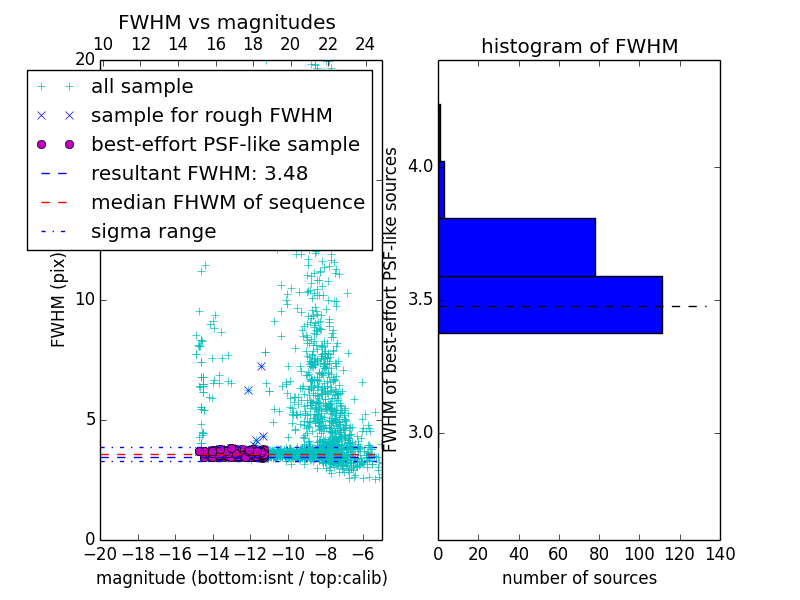 FWHM vs magnitudes

10 12 14 16 18 20 22 24

20

all sample
sample for rough FWHM
best-effort PSF-like sample
resultant FWHM: 3.48
median FHWM of sequence
sigma range

FWHM (pix)

10

5

0

−20 −18 −16 −14 −12 −10 −8 −6

magnitude (bottom:isnt / top:calib)

histogram of FWHM

FWHM of best-effort PSF-like sources

4.0

3.5

3.0

0 20 40 60 80 100 120 140

number of sources